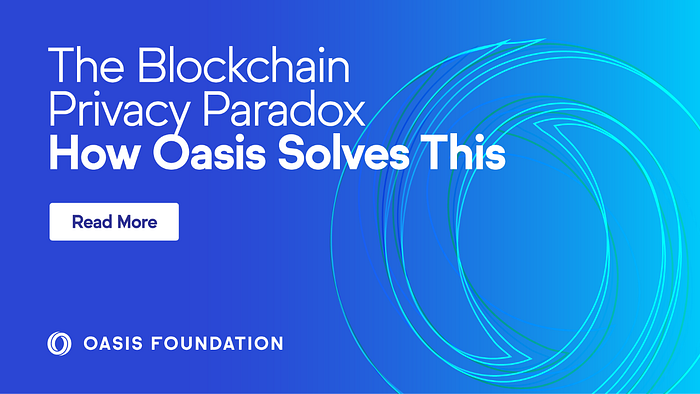 The Blockchain Privacy Paradox
How Oasis Solves This

Read More

OASIS FOUNDATION